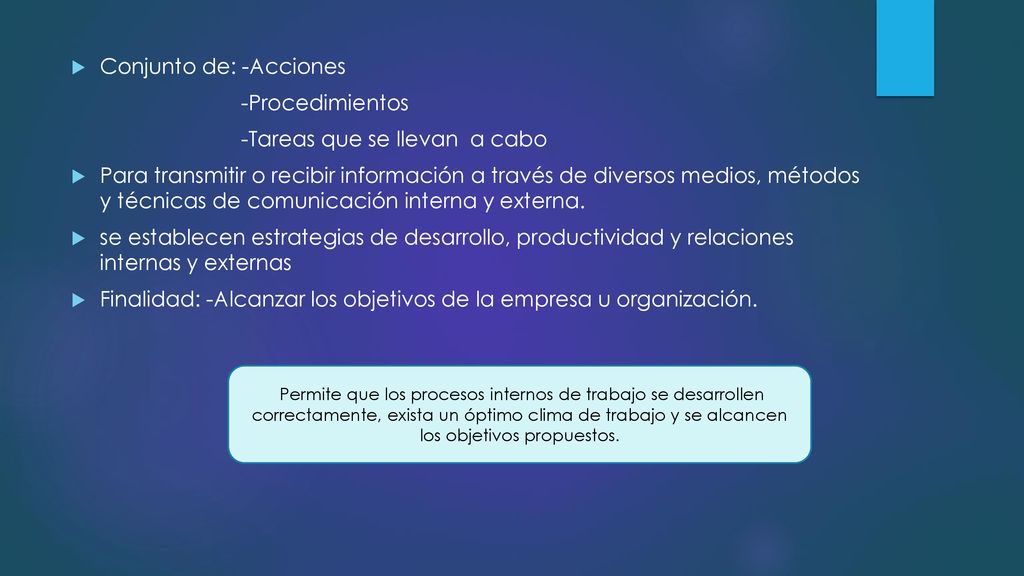 Conjunto de: -Acciones
-Procedimientos
-Tareas que se llevan a cabo

Para transmitir o recibir información a través de diversos medios, métodos y técnicas de comunicación interna y externa.

se establecen estrategias de desarrollo, productividad y relaciones internas y externas

Finalidad: -Alcanzar los objetivos de la empresa u organización.

Permite que los procesos internos de trabajo se desarrollen correctamente, exista un óptimo clima de trabajo y se alcancen los objetivos propuestos.